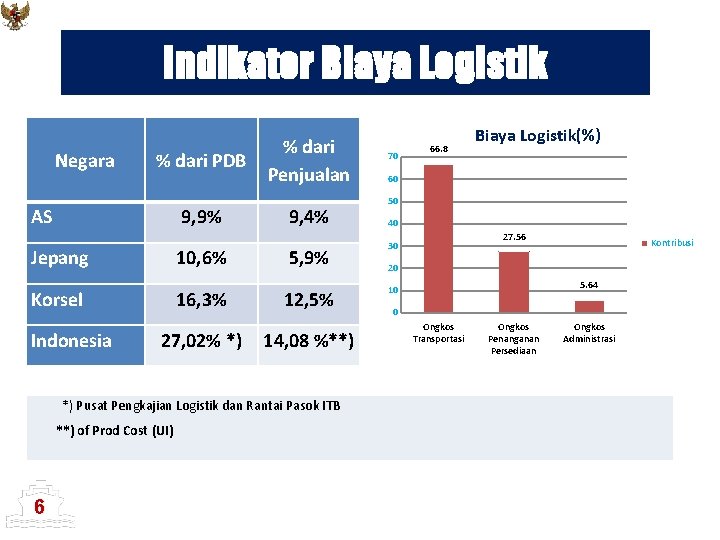 Indikator Biaya Logistik

| Negara | % dari PDB | % dari Penjualan |
|---|---|---|
| AS | 9,9% | 9,4% |
| Jepang | 10,6% | 5,9% |
| Korsel | 16,3% | 12,5% |
| Indonesia | 27,02% *) | 14,08 %**) |

Biaya Logistik(%)

70
60
50
40
30
20
10
0

66.8
27.56
5.64

Ongkos Transportasi
Ongkos Penanganan Persediaan
Ongkos Administrasi

Kontribusi

*) Pusat Pengkajian Logistik dan Rantai Pasok ITB

**) of Prod Cost (UI)

6